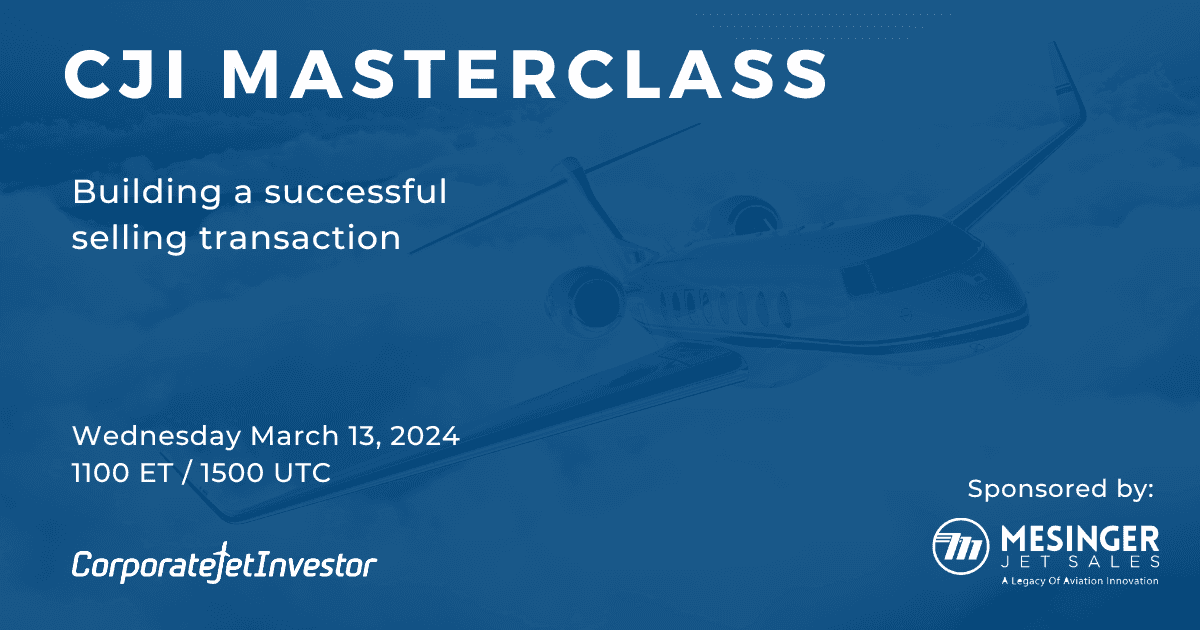 CJI MASTERCLASS

Building a successful selling transaction

Wednesday March 13, 2024
1100 ET / 1500 UTC

CorporateJetInvestor

Sponsored by:

MESINGER
JET SALES
A Legacy Of Aviation Innovation